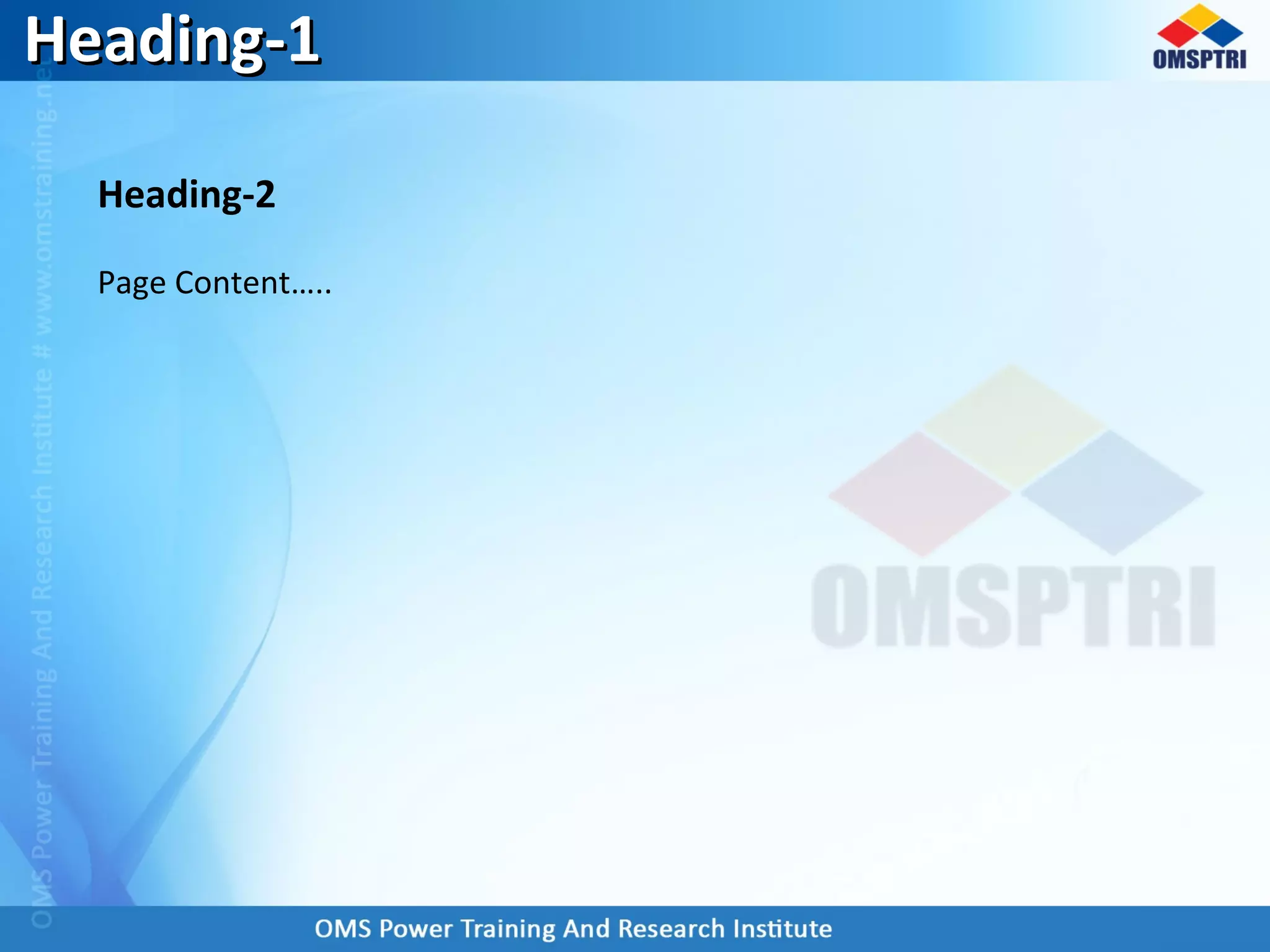 Heading-1

OMSPTRI

OMS Power Training And Research Institute # www.omstraining.net

Heading-2

Page Content…..

OMSPTRI

OMS Power Training And Research Institute